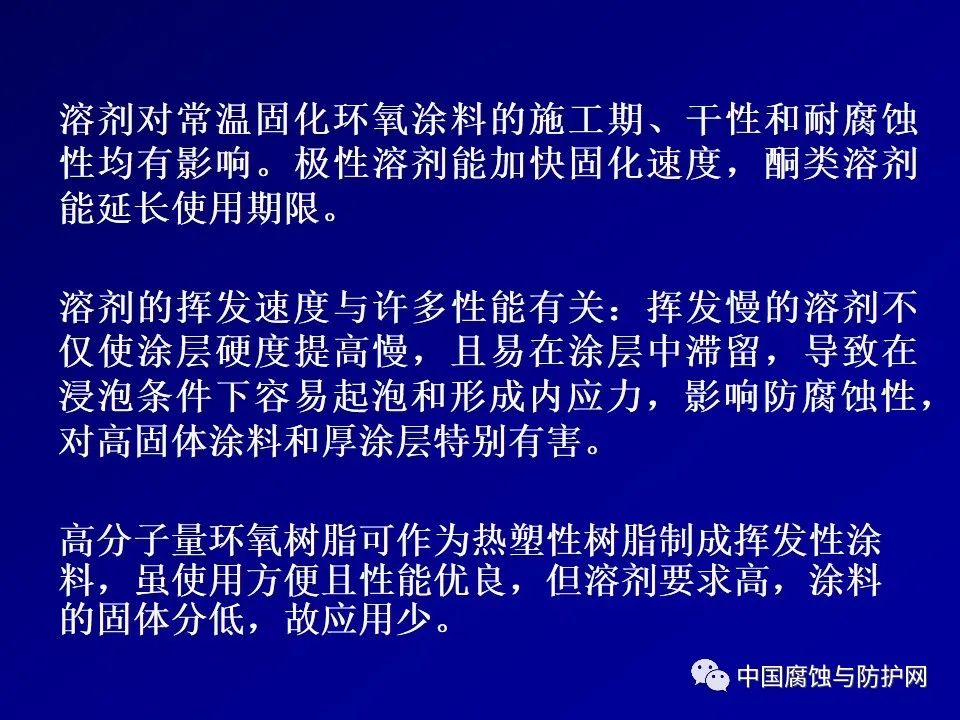 溶剂对常温固化环氧涂料的施工期、干性和耐腐蚀性均有影响。极性溶剂能加快固化速度，酮类溶剂能延长使用期限。

溶剂的挥发速度与许多性能有关：挥发慢的溶剂不仅使涂层硬度提高慢，且易在涂层中滞留，导致在浸泡条件下容易起泡和形成内应力，影响防腐蚀性，对高固体涂料和厚涂层特别有害。

高分子量环氧树脂可作为热塑性树脂制成挥发性涂料，虽使用方便且性能优良，但溶剂要求高，涂料的固体分低，故应用少。

中国腐蚀与防护网